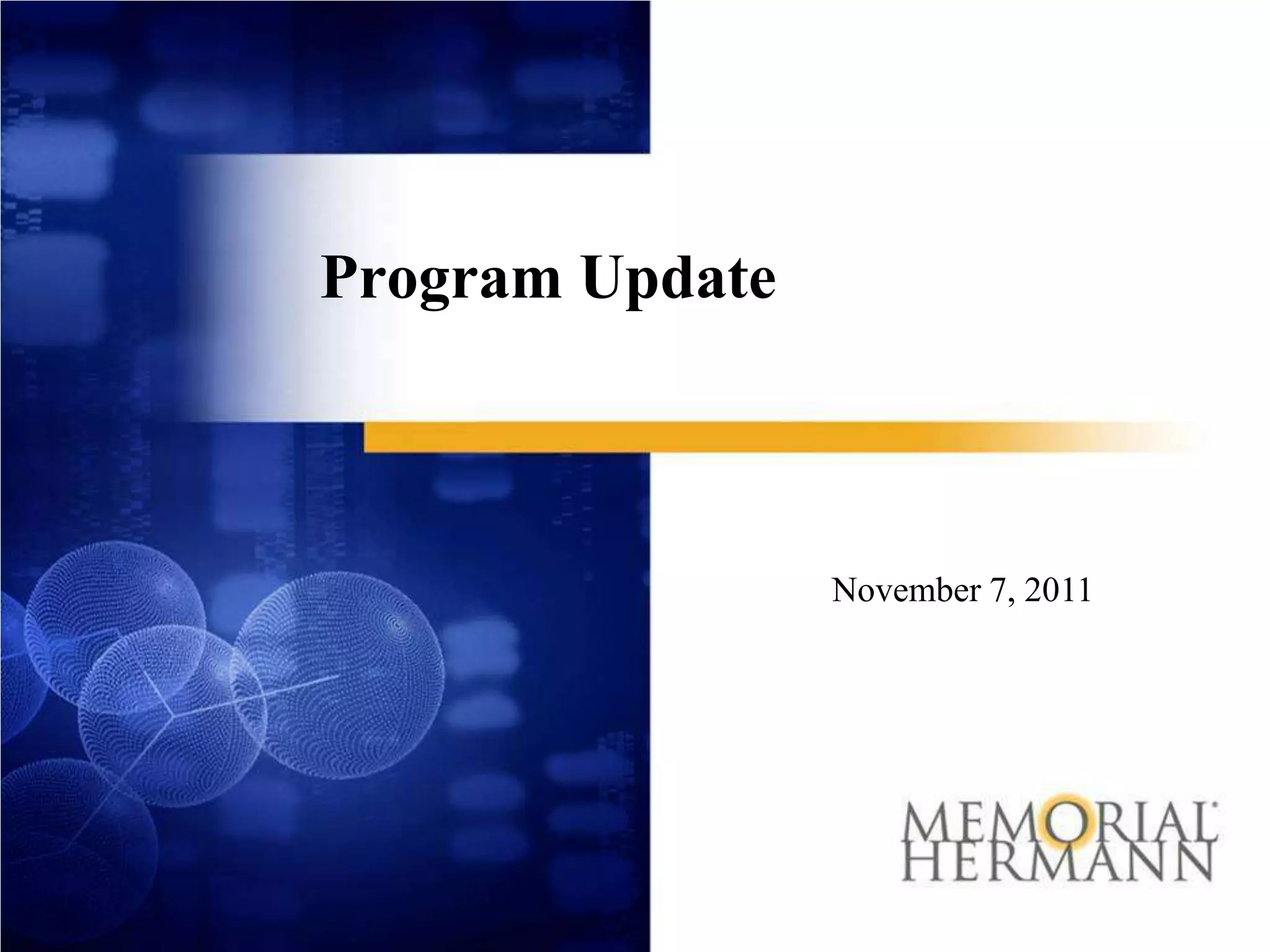 Program Update

November 7, 2011

MEMORIAL
HERMANN